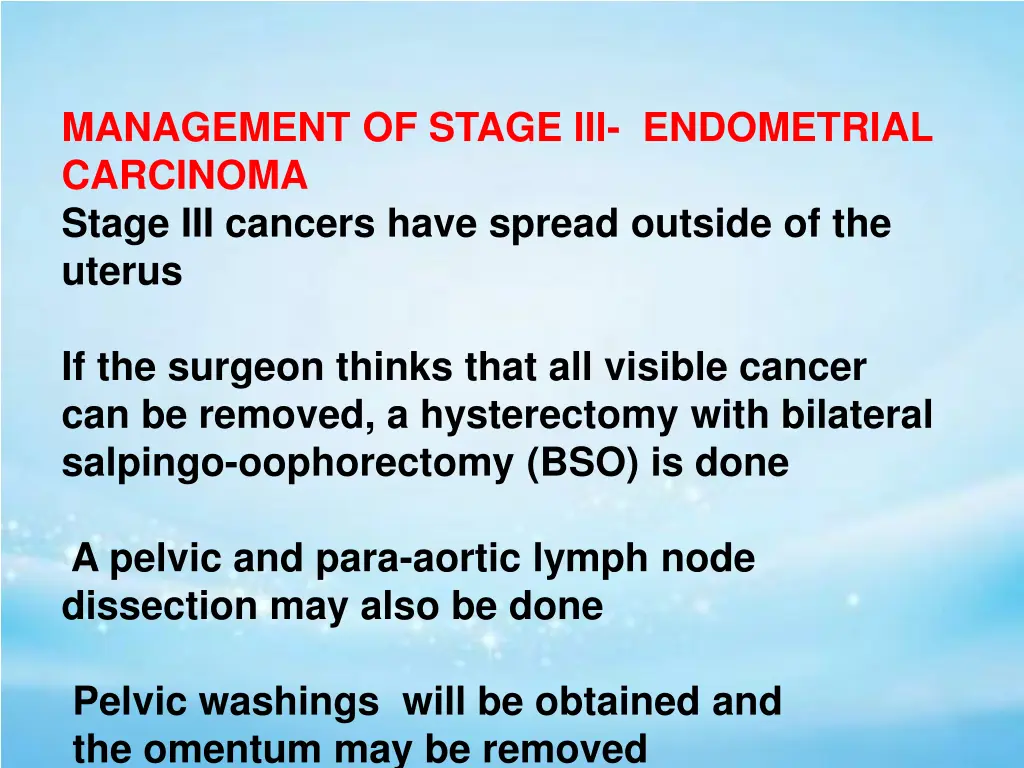 MANAGEMENT OF STAGE III- ENDOMETRIAL CARCINOMA
Stage III cancers have spread outside of the uterus

If the surgeon thinks that all visible cancer can be removed, a hysterectomy with bilateral salpingo-oophorectomy (BSO) is done

A pelvic and para-aortic lymph node dissection may also be done

Pelvic washings will be obtained and the omentum may be removed